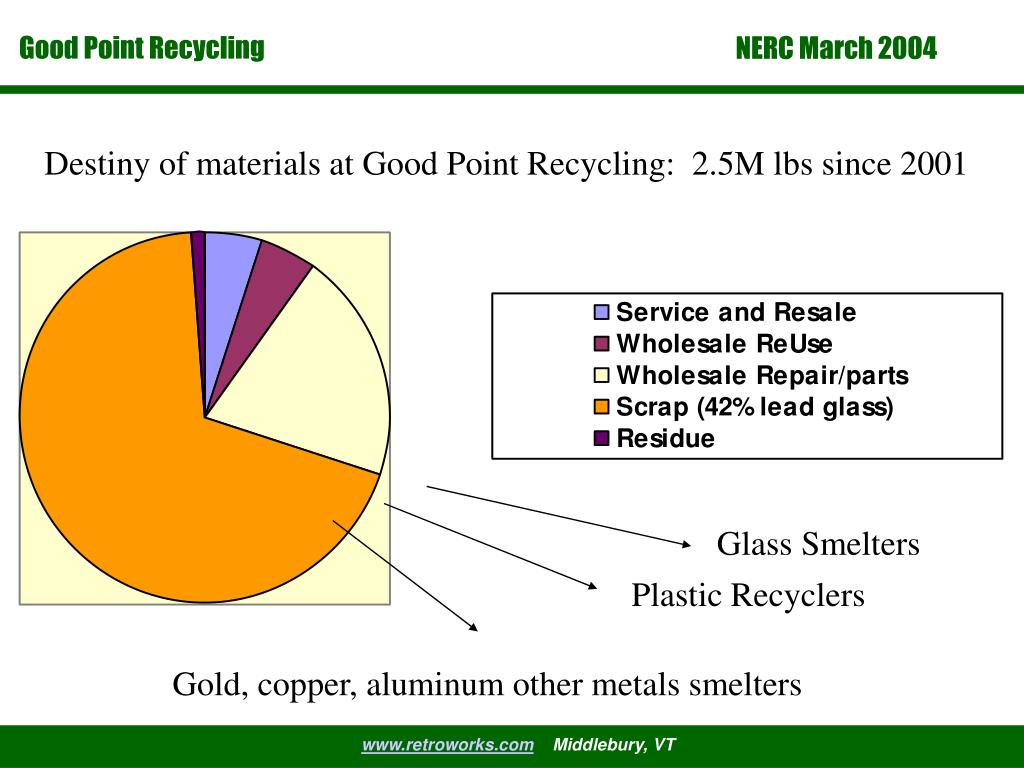 Good Point Recycling

NERC March 2004

Destiny of materials at Good Point Recycling: 2.5M lbs since 2001

Service and Resale
Wholesale ReUse
Wholesale Repair/parts
Scrap (42% lead glass)
Residue

Glass Smelters

Plastic Recyclers

Gold, copper, aluminum other metals smelters

www.retroworks.com Middlebury, VT